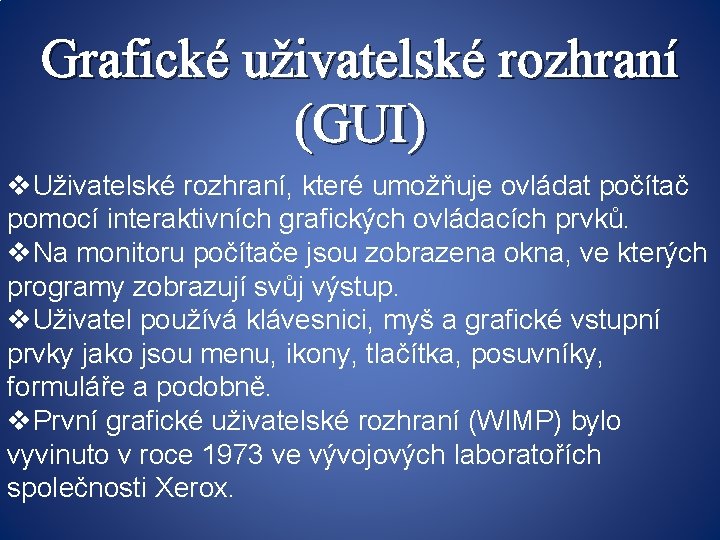 Grafické uživatelské rozhraní (GUI)

❖Uživatelské rozhraní, které umožňuje ovládat počítač pomocí interaktivních grafických ovládacích prvků.
❖Na monitoru počítače jsou zobrazena okna, ve kterých programy zobrazují svůj výstup.
❖Uživatel používá klávesnici, myš a grafické vstupní prvky jako jsou menu, ikony, tlačítka, posuvníky, formuláře a podobně.
❖První grafické uživatelské rozhraní (WIMP) bylo vyvinuto v roce 1973 ve vývojových laboratořích společnosti Xerox.